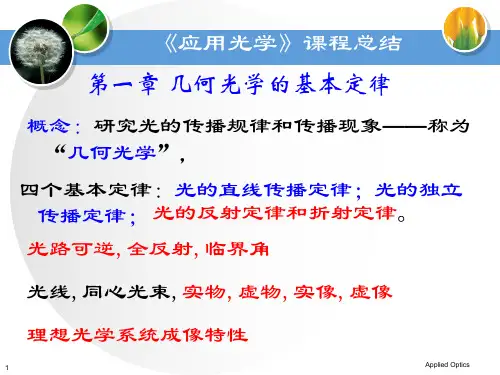 《应用光学》课程总结

第一章 几何光学的基本定律

概念：研究光的传播规律和传播现象——称为“几何光学”，

四个基本定律：光的直线传播定律；光的独立传播定律；光的反射定律和折射定律。

光路可逆, 全反射, 临界角

光线, 同心光束, 实物, 虚物, 实像, 虚像

理想光学系统成像特性

1

Applied Optics